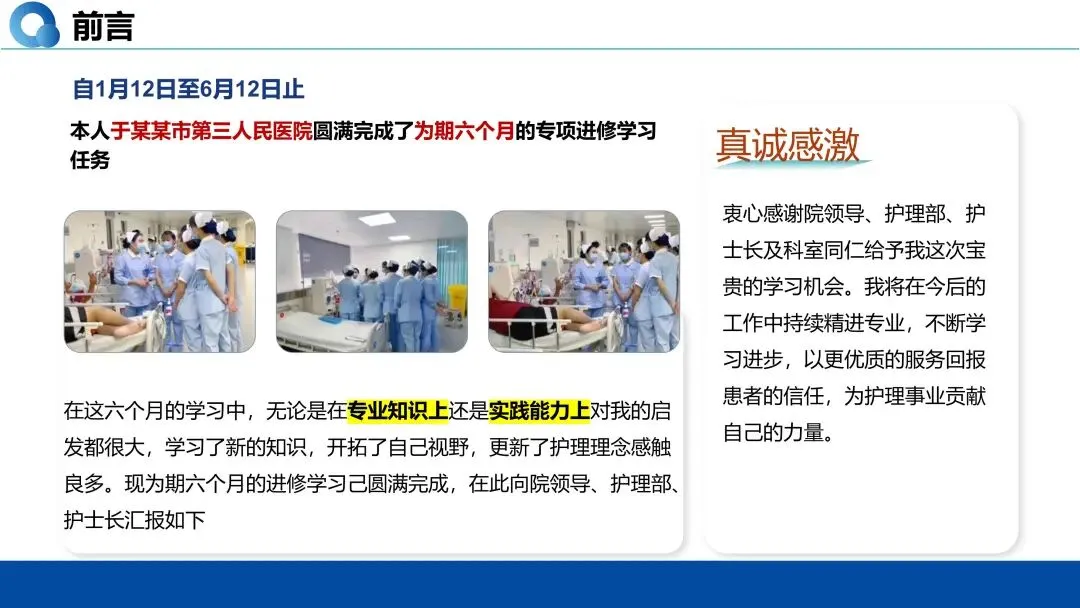 前言

自1月12日至6月12日止

本人于某某市第三人民医院圆满完成了为期六个月的专项进修学习任务

在这六个月的学习中，无论是在专业知识上还是实践能力上对我的启发都很大，学习了新的知识，开拓了自己视野，更新了护理理念感触良多。现为期六个月的进修学习己圆满完成，在此向院领导、护理部、护士长汇报如下

真诚感激

衷心感谢院领导、护理部、护士长及科室同仁给予我这次宝贵的学习机会。我将在今后的工作中持续精进专业，不断学习进步，以更优质的服务回报患者的信任，为护理事业贡献自己的力量。